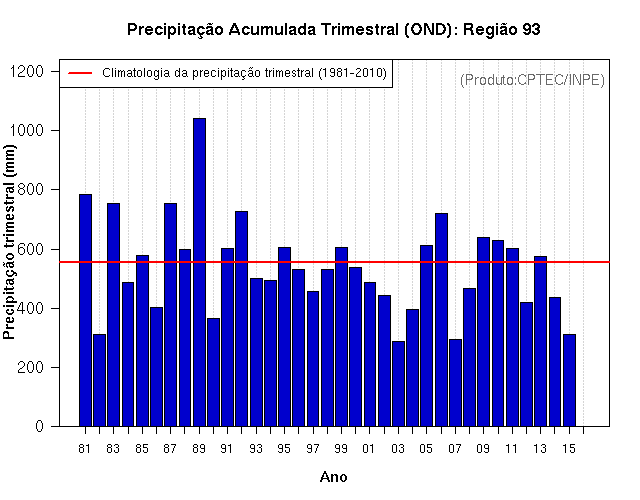 Precipitação Acumulada Trimestral (OND): Região 93

Climatologia da precipitação trimestral (1981-2010)

(Produto:CPTEC/INPE)

Precipitação trimestral (mm)

1200
1000
800
600
400
200
0

81 83 85 87 89 91 93 95 97 99 01 03 05 07 09 11 13 15

Ano